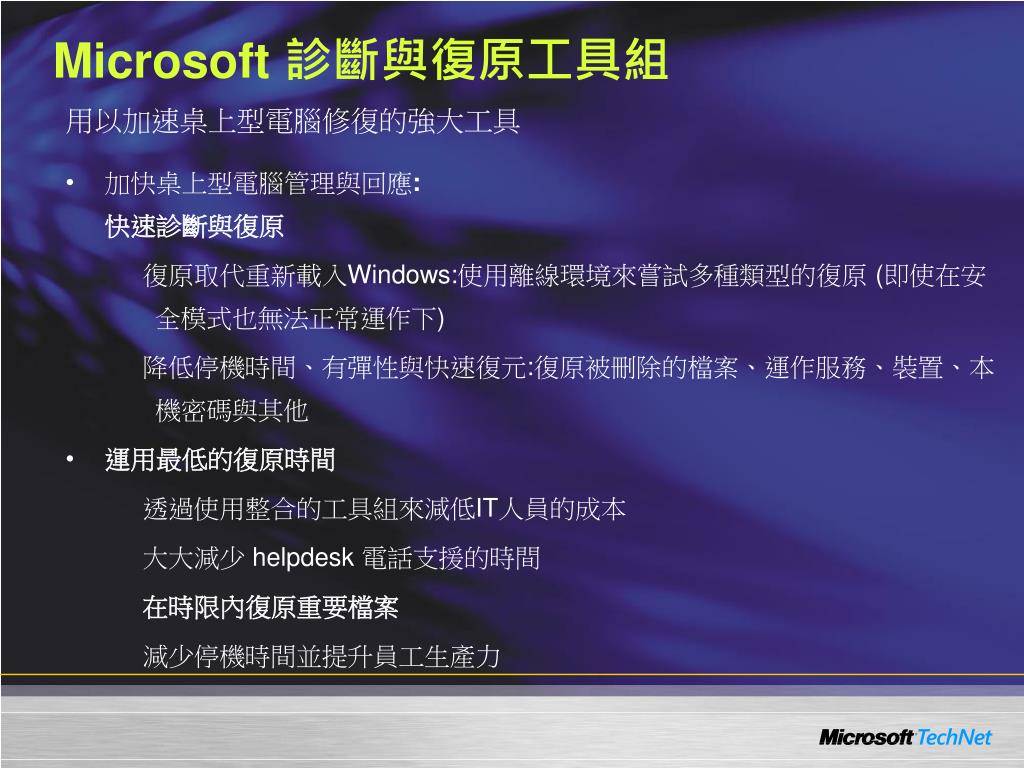 Microsoft 診斷與復原工具組

用以加速桌上型電腦修復的強大工具

• 加快桌上型電腦管理與回應:

快速診斷與復原

復原取代重新載入Windows:使用離線環境來嘗試多種類型的復原 (即使在安全模式也無法正常運作下)

降低停機時間、有彈性與快速復元:復原被刪除的檔案、運作服務、裝置、本機密碼與其他

• 運用最低的復原時間

透過使用整合的工具組來減低IT人員的成本

大大減少 helpdesk 電話支援的時間

在時限內復原重要檔案

減少停機時間並提升員工生產力

Microsoft TechNet